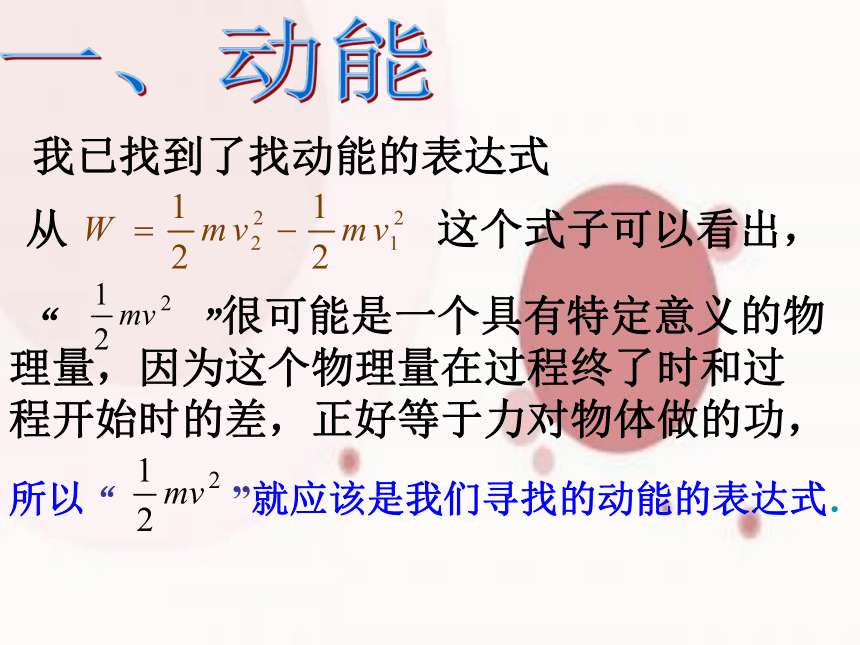 一、动能

我已找到了找动能的表达式

从 $W = \frac{1}{2}mv_2^2 - \frac{1}{2}mv_1^2$ 这个式子可以看出，

“ $\frac{1}{2}mv^2$ ”很可能是一个具有特定意义的物理量，因为这个物理量在过程终了时和过程开始时的差，正好等于力对物体做的功，

所以“ $\frac{1}{2}mv^2$ ”就应该是我们寻找的动能的表达式.